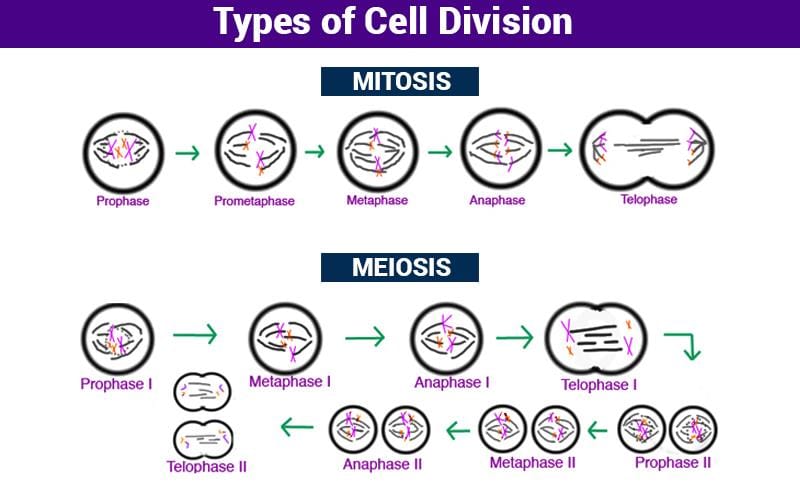 Types of Cell Division

MITOSIS

Prophase
Prometaphase
Metaphase
Anaphase
Telophase

MEIOSIS

Prophase I
Metaphase I
Anaphase I
Telophase I

Prophase II
Metaphase II
Anaphase II
Telophase II